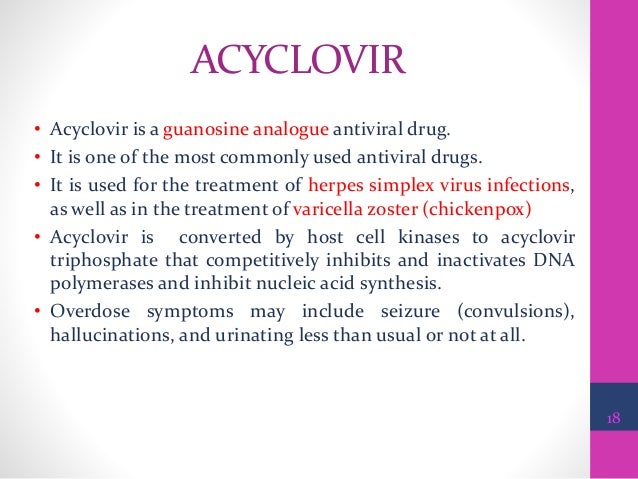 ACYCLOVIR

• Acyclovir is a guanosine analogue antiviral drug.
• It is one of the most commonly used antiviral drugs.
• It is used for the treatment of herpes simplex virus infections, as well as in the treatment of varicella zoster (chickenpox)
• Acyclovir is converted by host cell kinases to acyclovir triphosphate that competitively inhibits and inactivates DNA polymerases and inhibit nucleic acid synthesis.
• Overdose symptoms may include seizure (convulsions), hallucinations, and urinating less than usual or not at all.

18